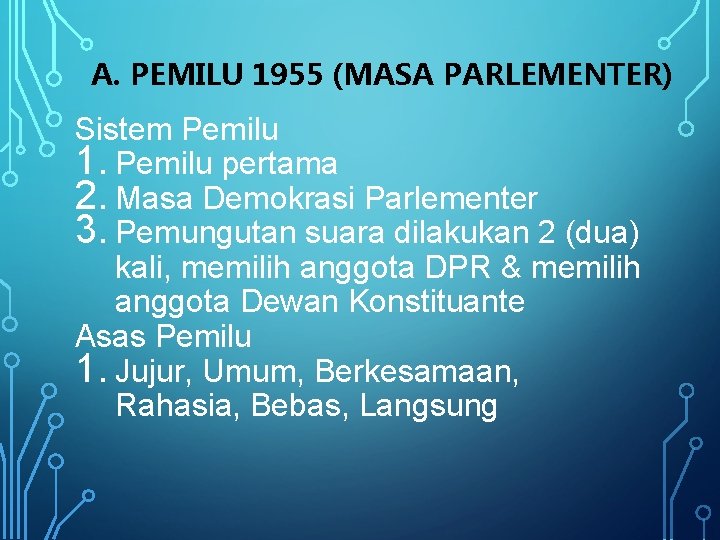 A. PEMILU 1955 (MASA PARLEMENTER)

Sistem Pemilu
1. Pemilu pertama
2. Masa Demokrasi Parlementer
3. Pemungutan suara dilakukan 2 (dua) kali, memilih anggota DPR & memilih anggota Dewan Konstituante

Asas Pemilu
1. Jujur, Umum, Berkesamaan, Rahasia, Bebas, Langsung